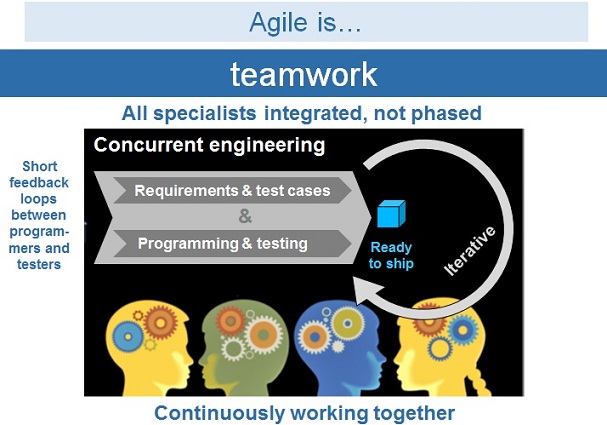 Agile is…

teamwork

All specialists integrated, not phased

Short feedback loops between programmers and testers

Concurrent engineering

Requirements & test cases

&

Programming & testing

Ready to ship

Iterative

Continuously working together